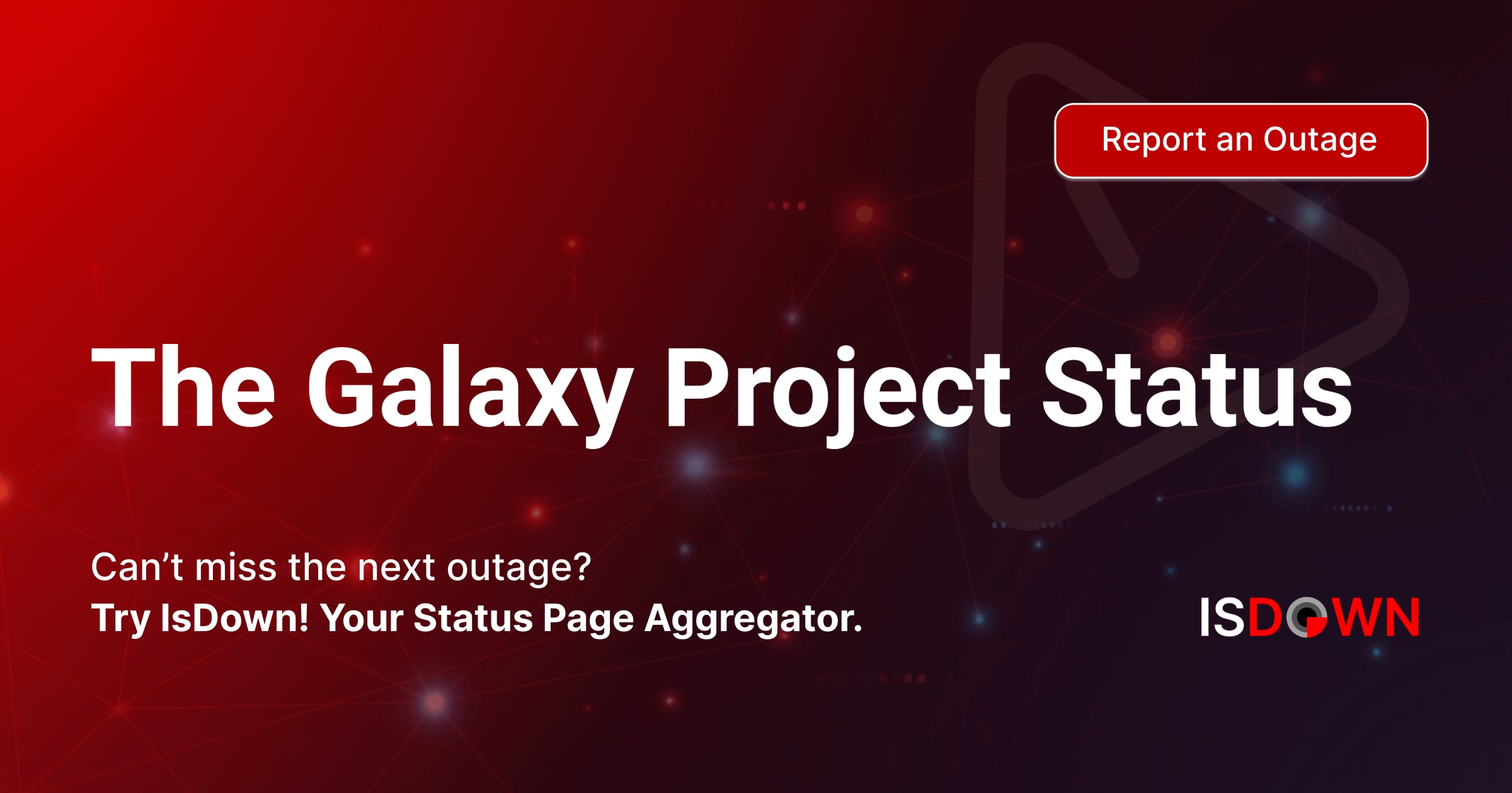 Report an Outage

The Galaxy Project Status

Can’t miss the next outage?
Try IsDown! Your Status Page Aggregator.

ISDOWN